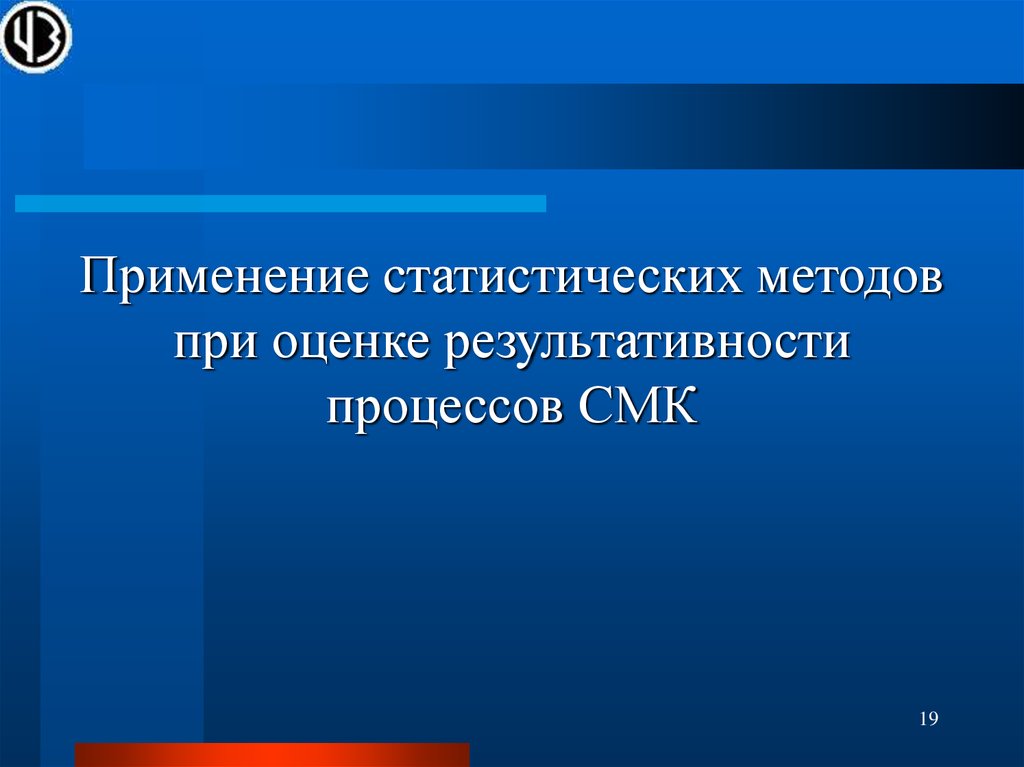 Применение статистических методов при оценке результативности процессов СМК

19